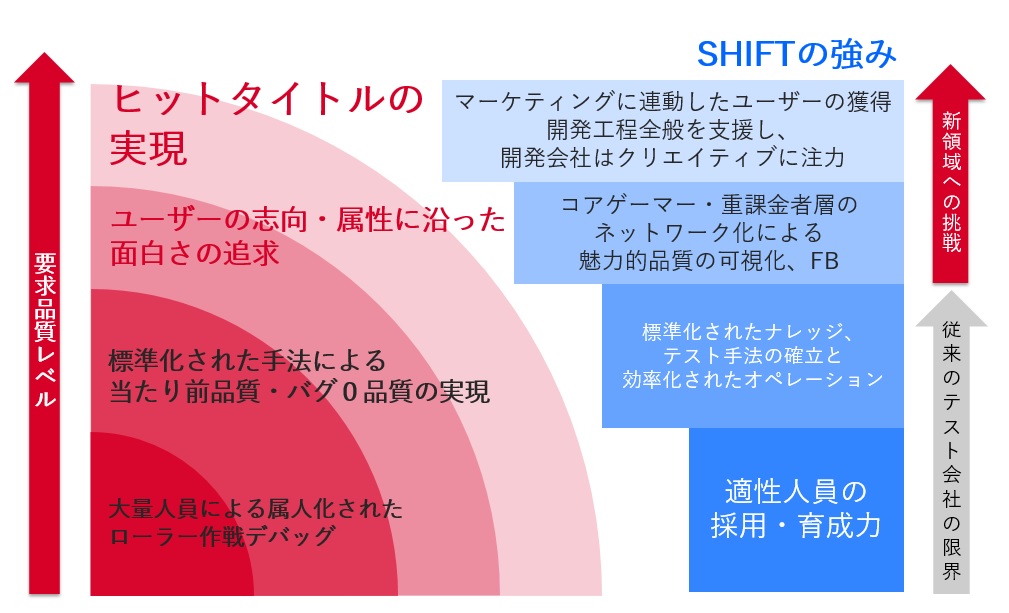 要求品質レベル

ヒットタイトルの実現

ユーザーの志向・属性に沿った面白さの追求

標準化された手法による当たり前品質・バグ０品質の実現

大量人員による属人化されたローラー作戦デバッグ

SHIFTの強み

マーケティングに連動したユーザーの獲得
開発工程全般を支援し、
開発会社はクリエイティブに注力

コアゲーマー・重課金者層の
ネットワーク化による
魅力的品質の可視化、FB

標準化されたナレッジ、
テスト手法の確立と
効率化されたオペレーション

適性人員の
採用・育成力

新領域への挑戦

従来のテスト会社の限界